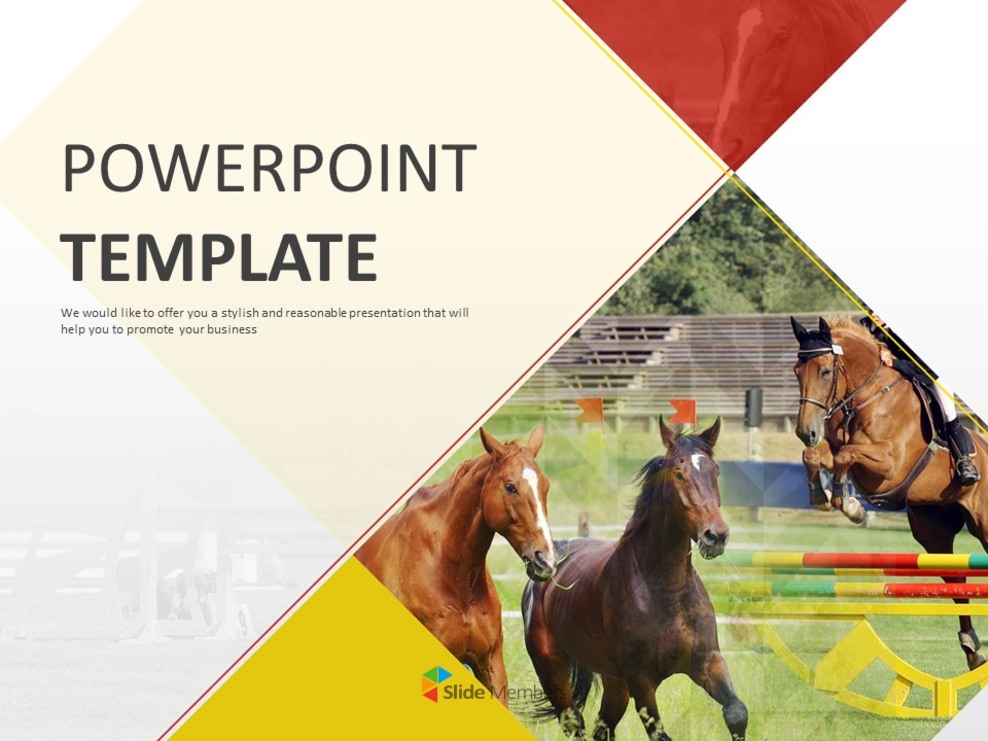 POWERPOINT

TEMPLATE

We would like to offer you a stylish and reasonable presentation that will help you to promote your business

Slide Members